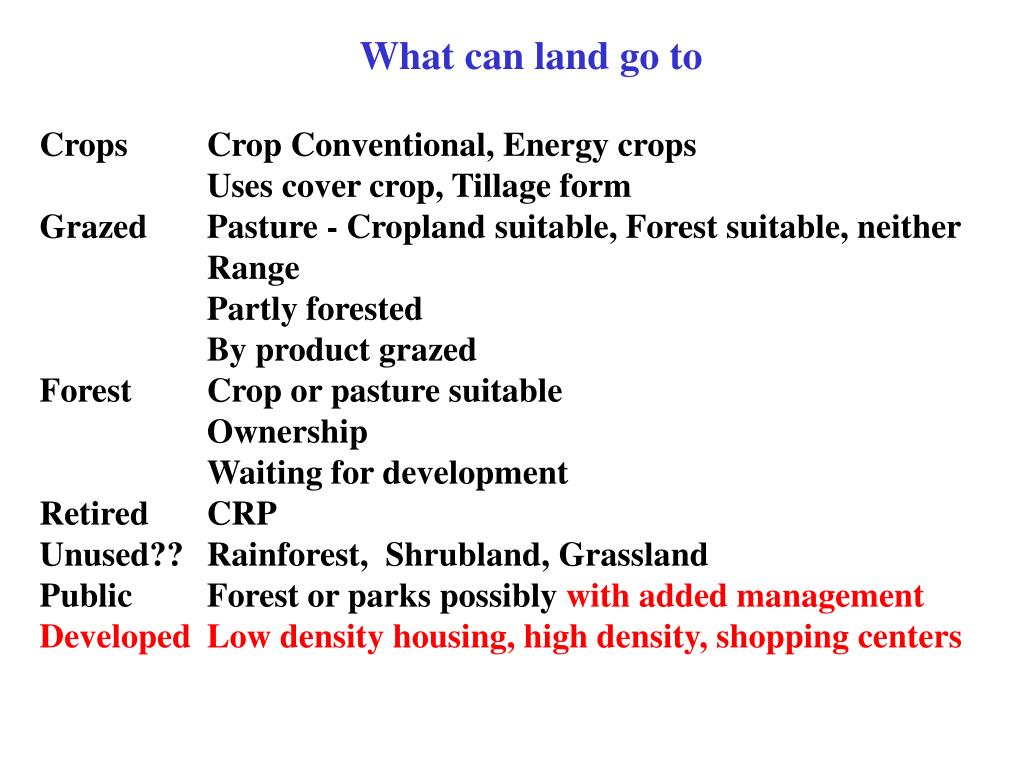 What can land go to

Crops Crop Conventional, Energy crops
Uses cover crop, Tillage form
Grazed Pasture - Cropland suitable, Forest suitable, neither
Range
Partly forested
By product grazed
Forest Crop or pasture suitable
Ownership
Waiting for development
Retired CRP
Unused?? Rainforest, Shrubland, Grassland
Public Forest or parks possibly with added management
Developed Low density housing, high density, shopping centers